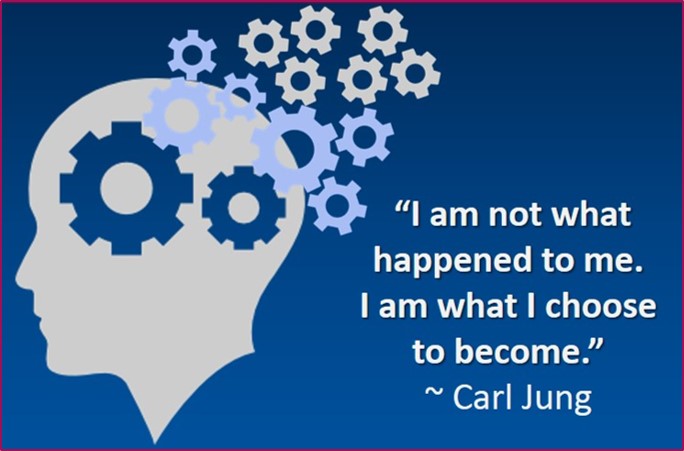 “I am not what happened to me. I am what I choose to become.”
~ Carl Jung